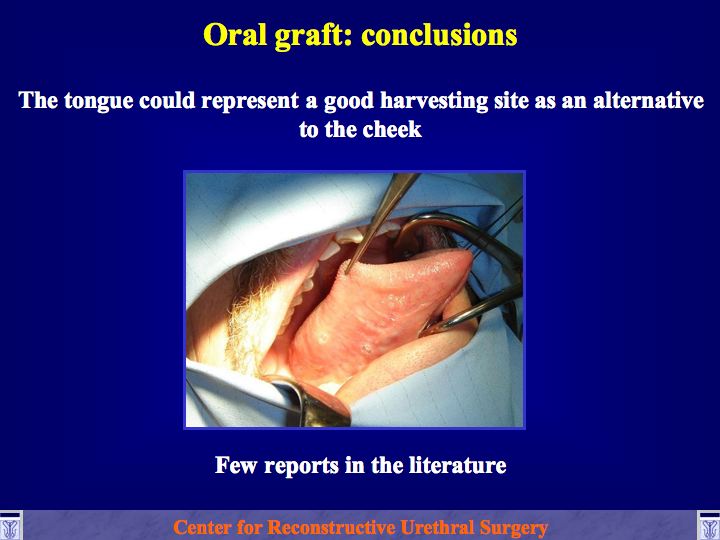 Oral graft: conclusions

The tongue could represent a good harvesting site as an alternative to the cheek

Few reports in the literature

Center for Reconstructive Urethral Surgery